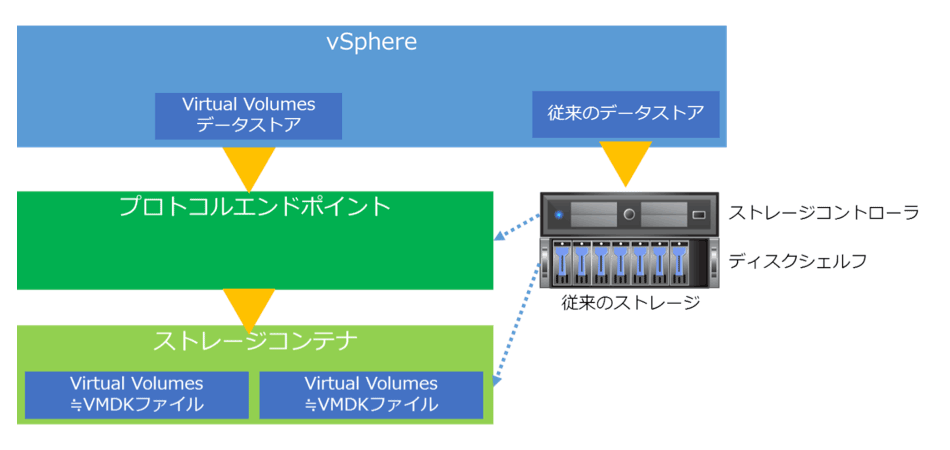 vSphere

Virtual Volumes
データストア

従来のデータストア

プロトコルエンドポイント

ストレージコントローラ

ディスクシェルフ

従来のストレージ

ストレージコンテナ

Virtual Volumes
≒VMDKファイル

Virtual Volumes
≒VMDKファイル